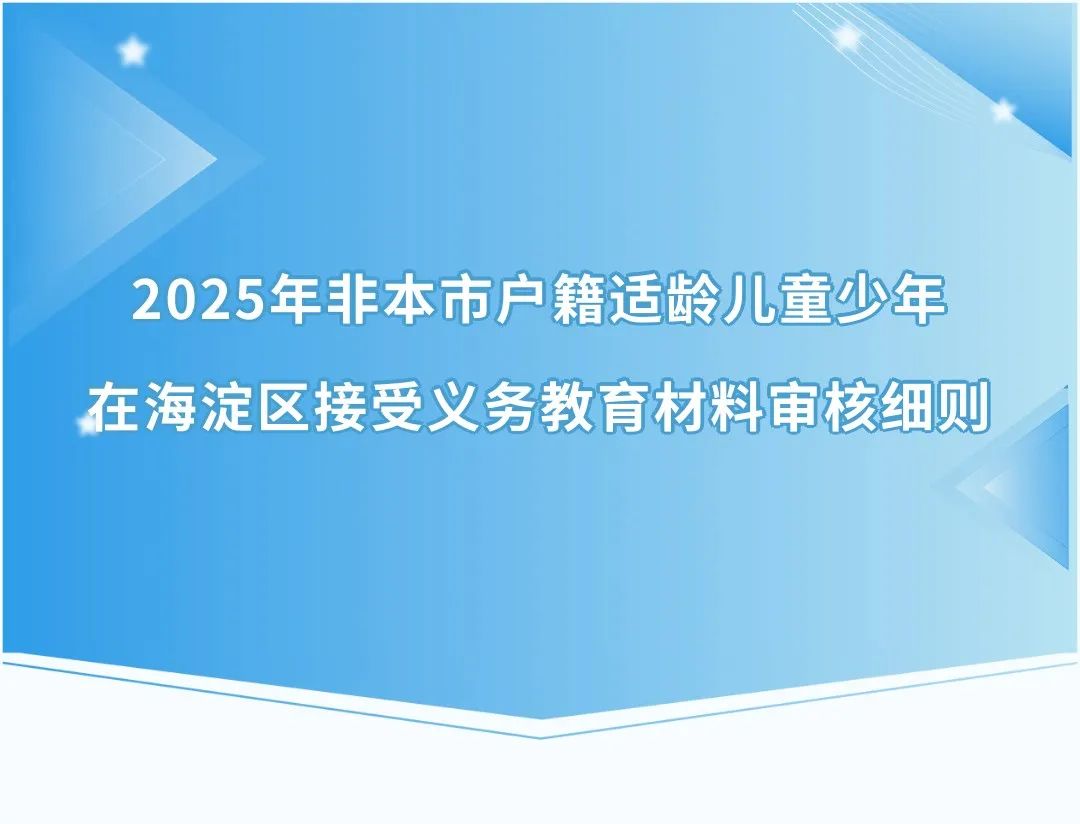 2025年非本市户籍适龄儿童少年
在海淀区接受义务教育材料审核细则